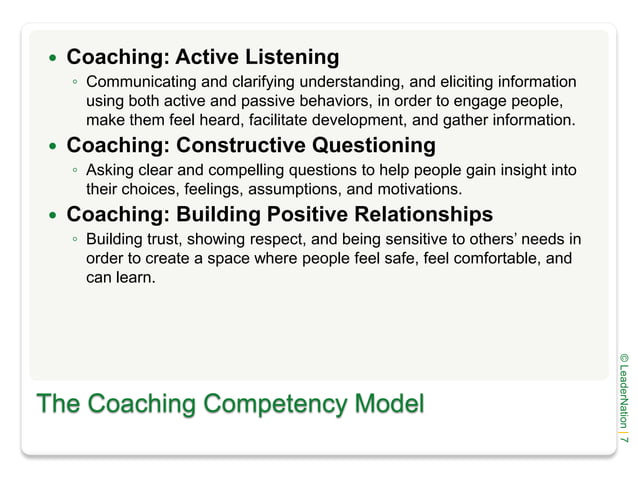 • Coaching: Active Listening
◦ Communicating and clarifying understanding, and eliciting information using both active and passive behaviors, in order to engage people, make them feel heard, facilitate development, and gather information.

• Coaching: Constructive Questioning
◦ Asking clear and compelling questions to help people gain insight into their choices, feelings, assumptions, and motivations.

• Coaching: Building Positive Relationships
◦ Building trust, showing respect, and being sensitive to others' needs in order to create a space where people feel safe, feel comfortable, and can learn.

The Coaching Competency Model

© LeaderNation | 7